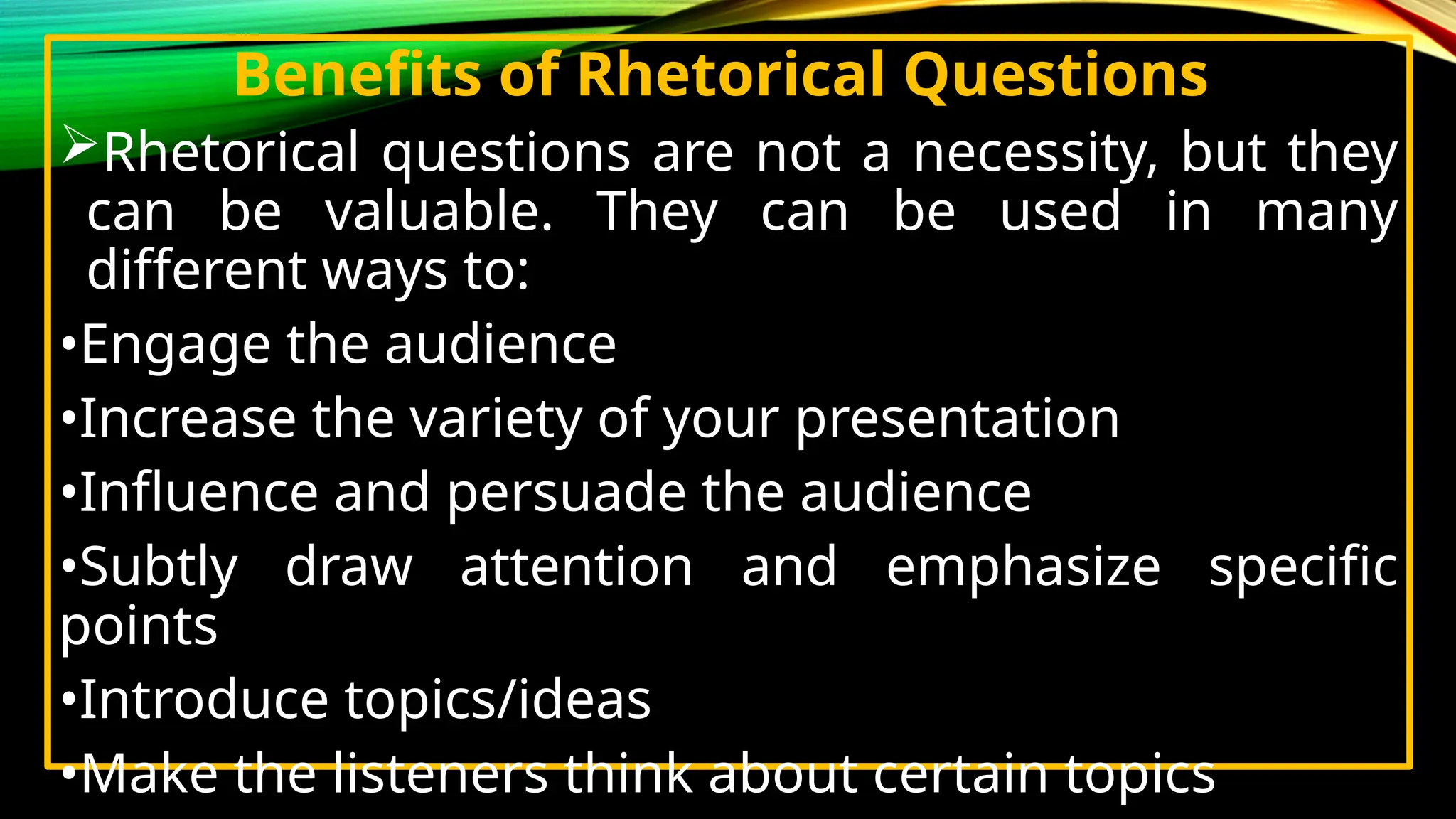 Benefits of Rhetorical Questions

➢Rhetorical questions are not a necessity, but they can be valuable. They can be used in many different ways to:

•Engage the audience

•Increase the variety of your presentation

•Influence and persuade the audience

•Subtly draw attention and emphasize specific points

•Introduce topics/ideas

•Make the listeners think about certain topics